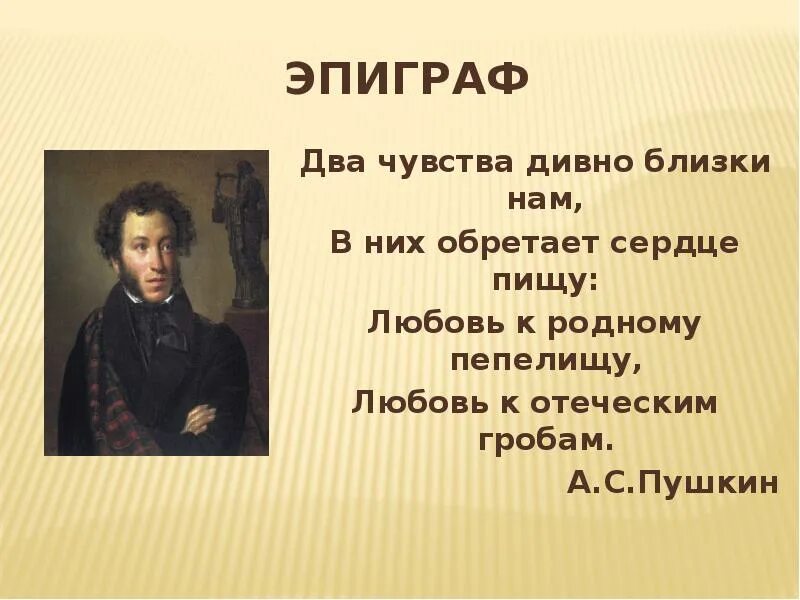 ЭПИГРАФ

Два чувства дивно близки нам,
В них обретает сердце пищу:
Любовь к родному пепелищу,
Любовь к отеческим гробам.
А.С.Пушкин